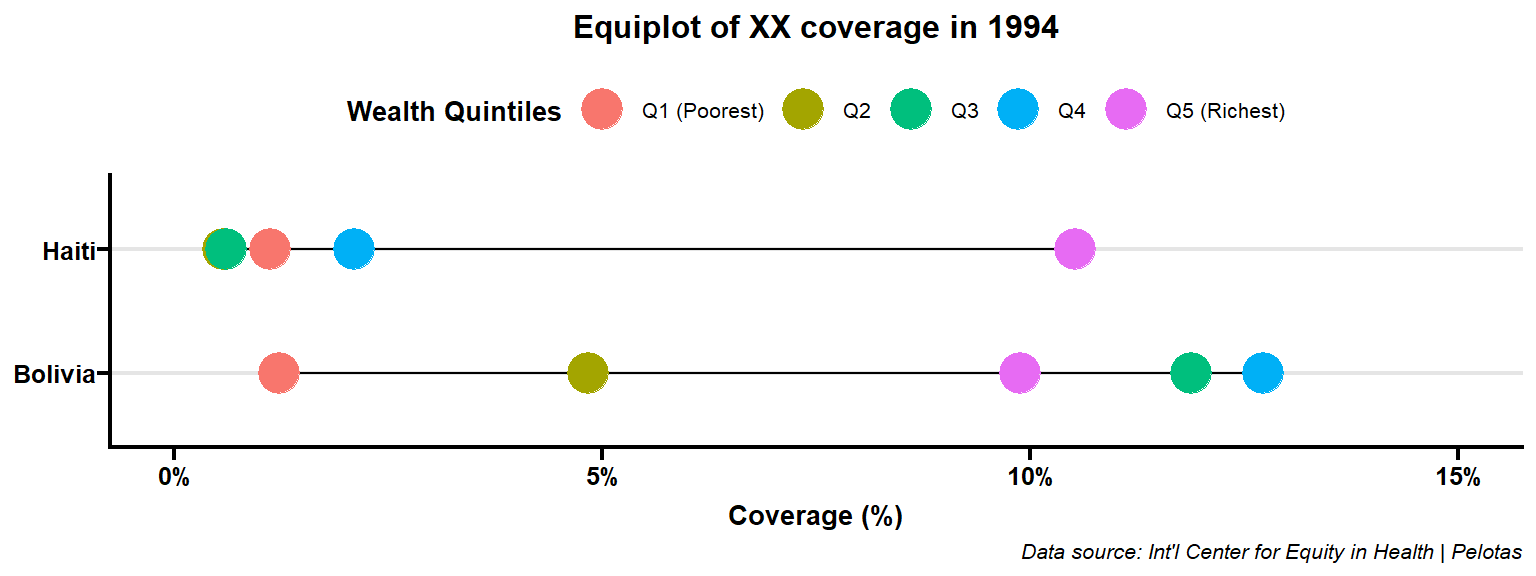 Equiplot of XX coverage in 1994

Wealth Quintiles Q1 (Poorest) Q2 Q3 Q4 Q5 (Richest)

Haiti

Bolivia

0%
5%
10%
15%

Coverage (%)

Data source: Int'l Center for Equity in Health | Pelotas